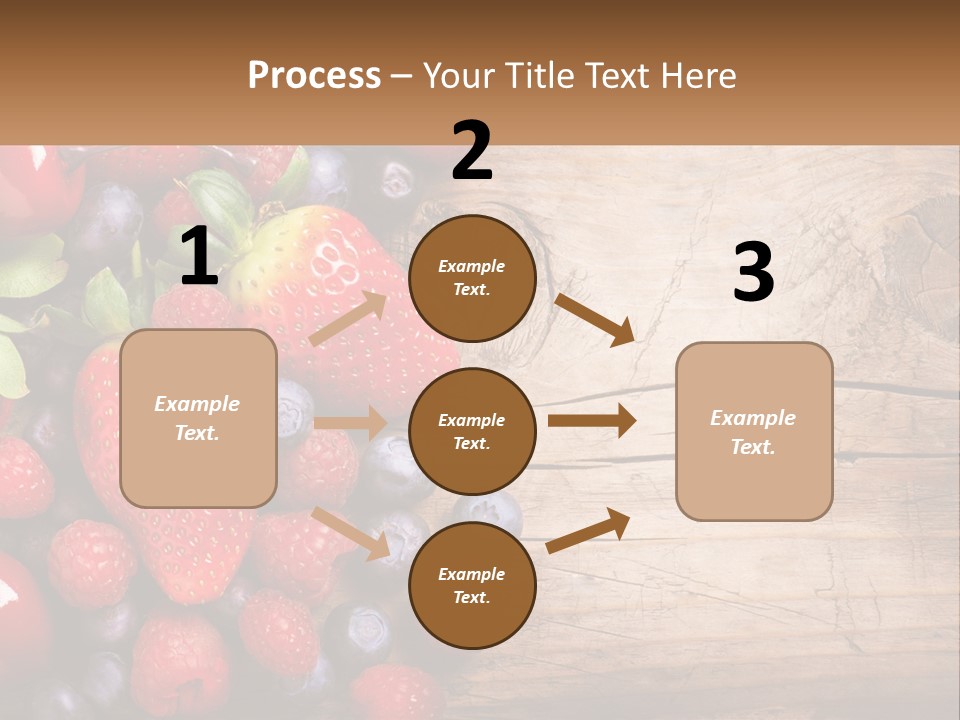 Process – Your Title Text Here

1

Example Text.

2

Example Text.

Example Text.

Example Text.

3

Example Text.